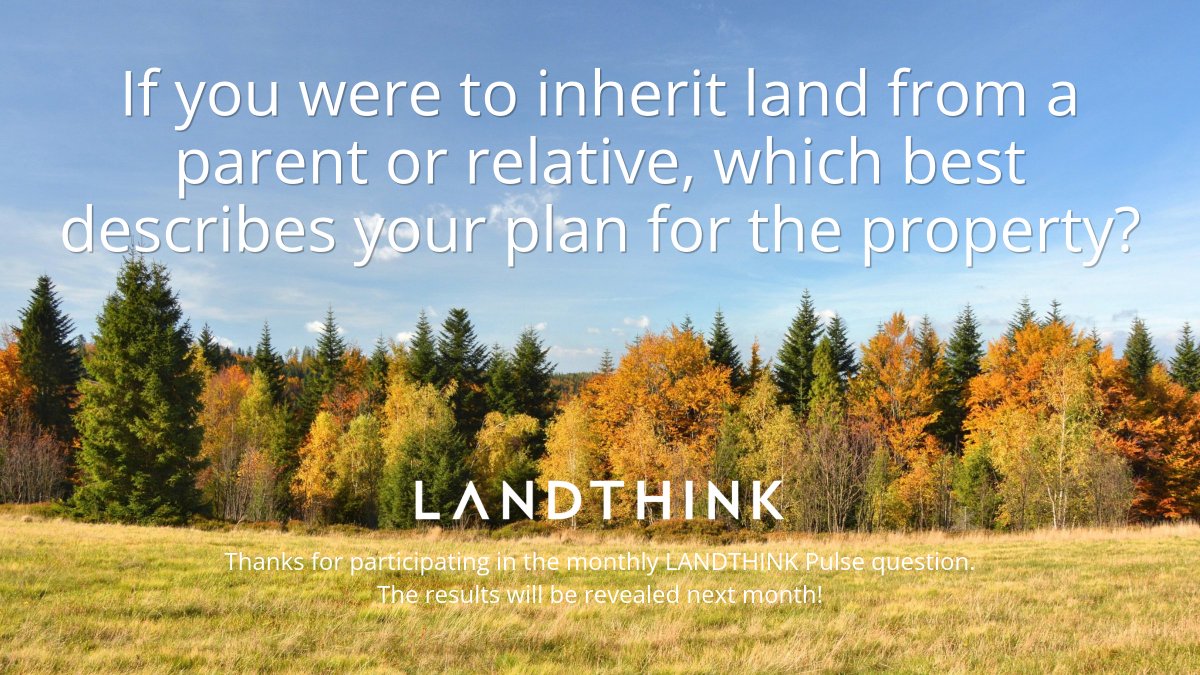 If you were to inherit land from a parent or relative, which best describes your plan for the property?

LANDTHINK

Thanks for participating in the monthly LANDTHINK Pulse question.
The results will be revealed next month!